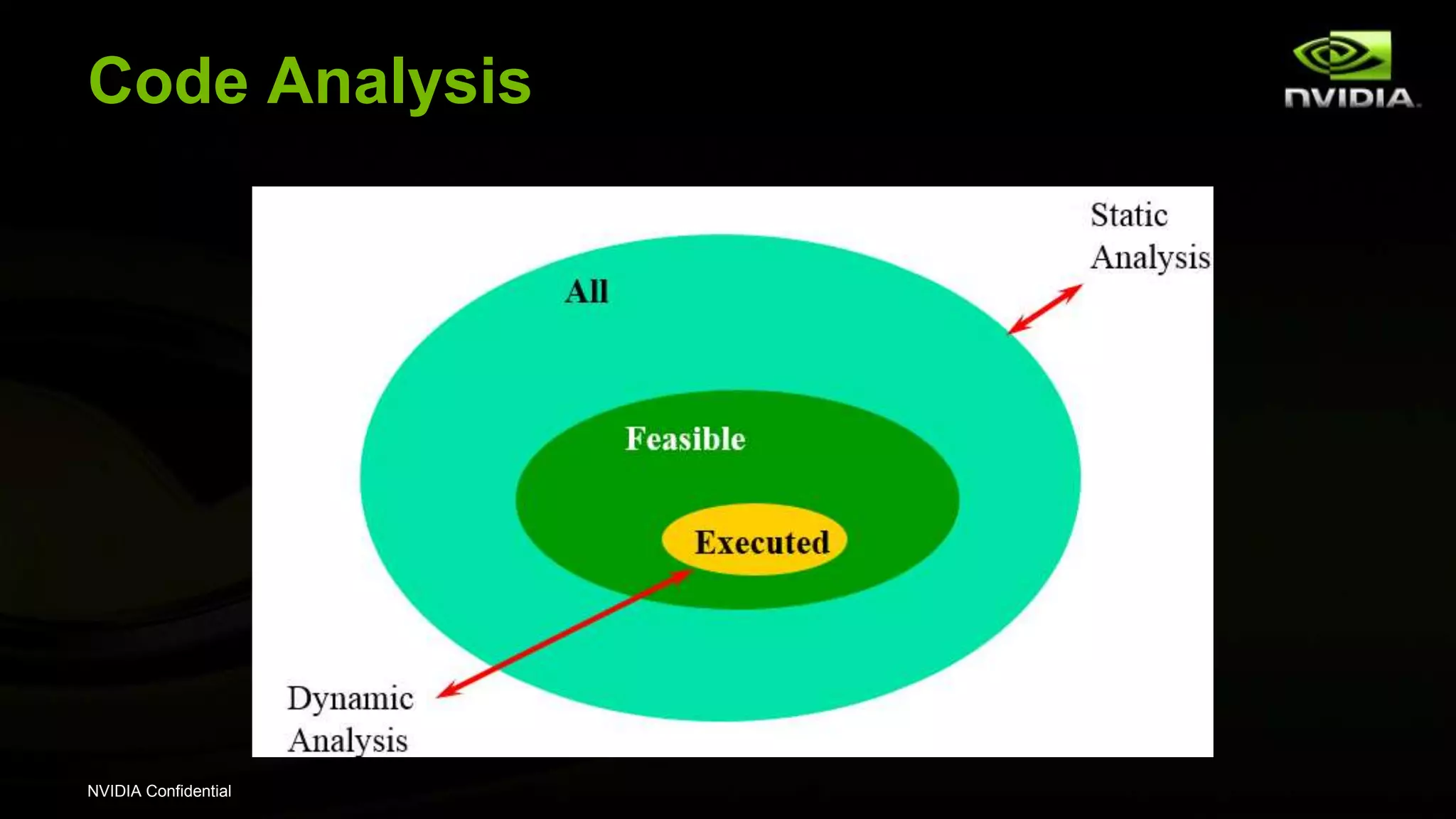 Code Analysis

NVIDIA

Static Analysis

All

Feasible

Executed

Dynamic Analysis

NVIDIA Confidential